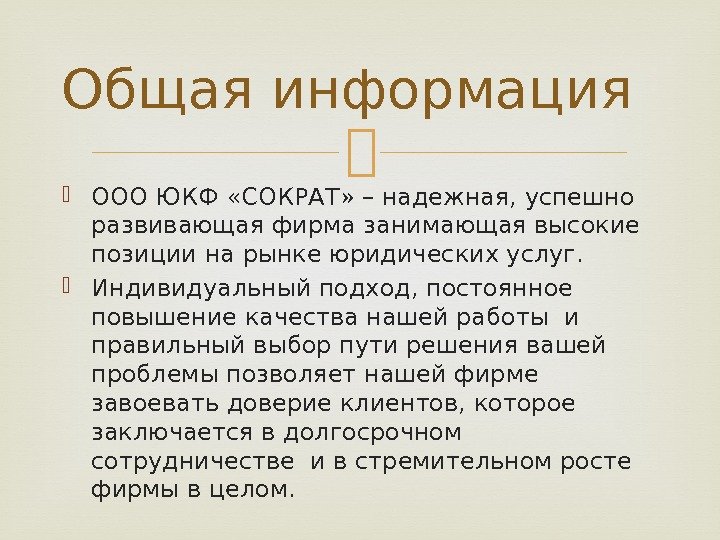 Общая информация

ООО ЮКФ «СОКРАТ» – надежная, успешно развивающая фирма занимающая высокие позиции на рынке юридических услуг.

Индивидуальный подход, постоянное повышение качества нашей работы и правильный выбор пути решения вашей проблемы позволяет нашей фирме завоевать доверие клиентов, которое заключается в долгосрочном сотрудничестве и в стремительном росте фирмы в целом.